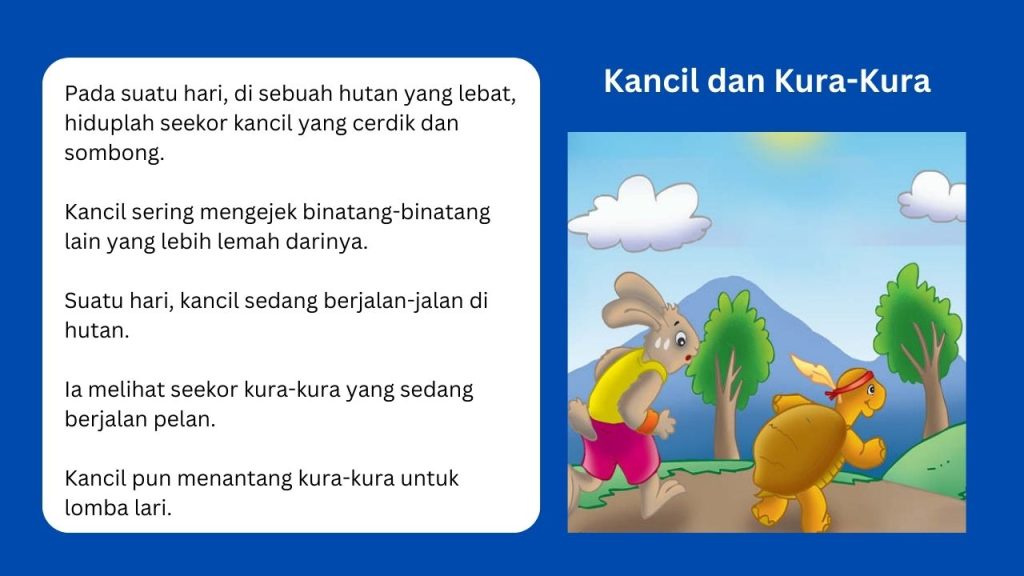 Pada suatu hari, di sebuah hutan yang lebat, hiduplah seekor kancil yang cerdik dan sombong.

Kancil sering mengejek binatang-binatang lain yang lebih lemah darinya.

Suatu hari, kancil sedang berjalan-jalan di hutan.

Ia melihat seekor kura-kura yang sedang berjalan pelan.

Kancil pun menantang kura-kura untuk lomba lari.

Kancil dan Kura-Kura